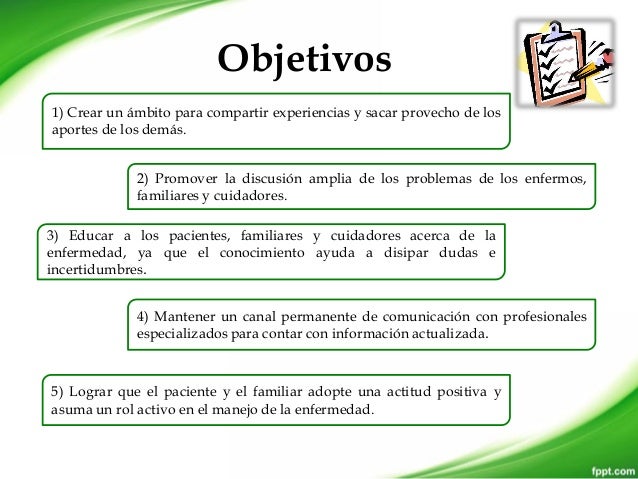 Objetivos

1) Crear un ámbito para compartir experiencias y sacar provecho de los aportes de los demás.

2) Promover la discusión amplia de los problemas de los enfermos, familiares y cuidadores.

3) Educar a los pacientes, familiares y cuidadores acerca de la enfermedad, ya que el conocimiento ayuda a disipar dudas e incertidumbres.

4) Mantener un canal permanente de comunicación con profesionales especializados para contar con información actualizada.

5) Lograr que el paciente y el familiar adopte una actitud positiva y asuma un rol activo en el manejo de la enfermedad.

fppt.com